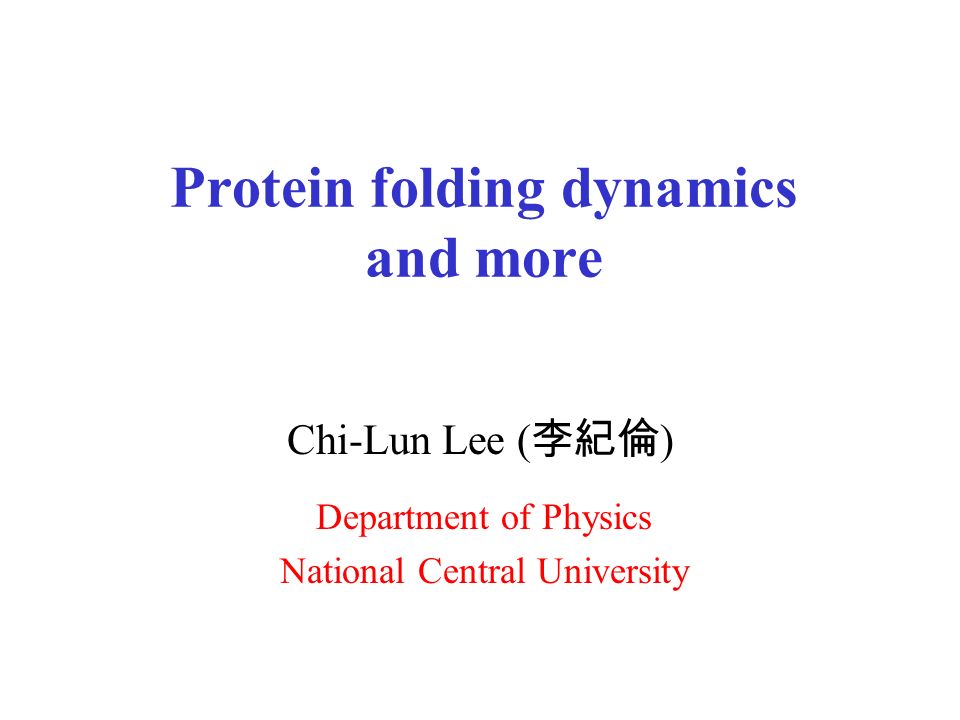 Protein folding dynamics and more

Chi-Lun Lee (李紀倫)

Department of Physics
National Central University